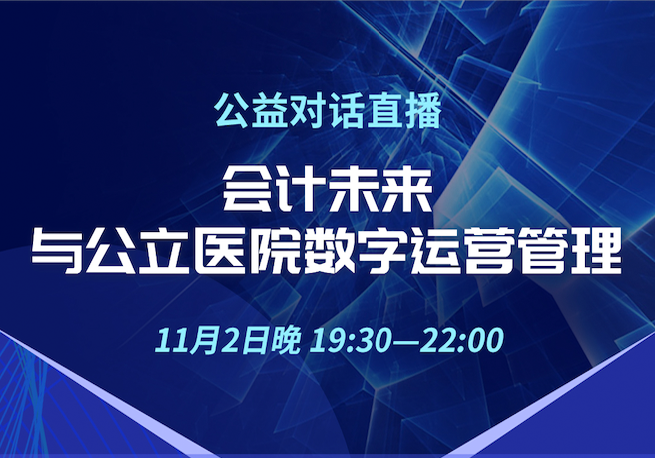 公益对话直播

会计未来
与公立医院数字运营管理

11月2日晚 19:30—22:00